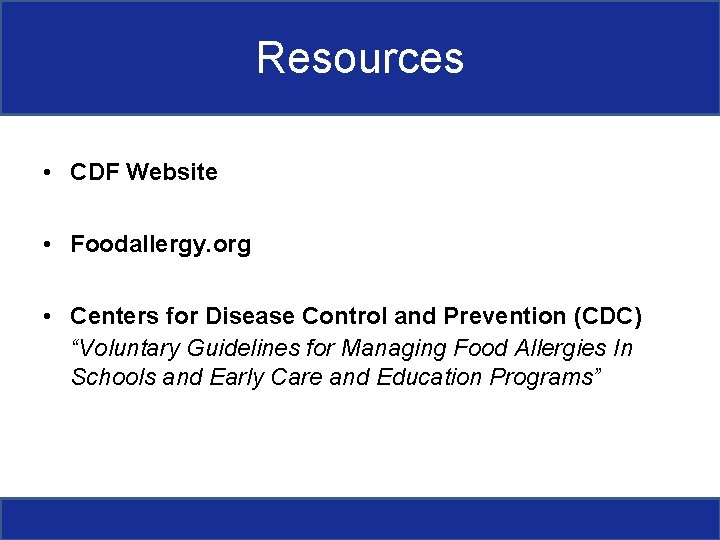 Resources

• CDF Website

• Foodallergy.org

• Centers for Disease Control and Prevention (CDC) “Voluntary Guidelines for Managing Food Allergies In Schools and Early Care and Education Programs”